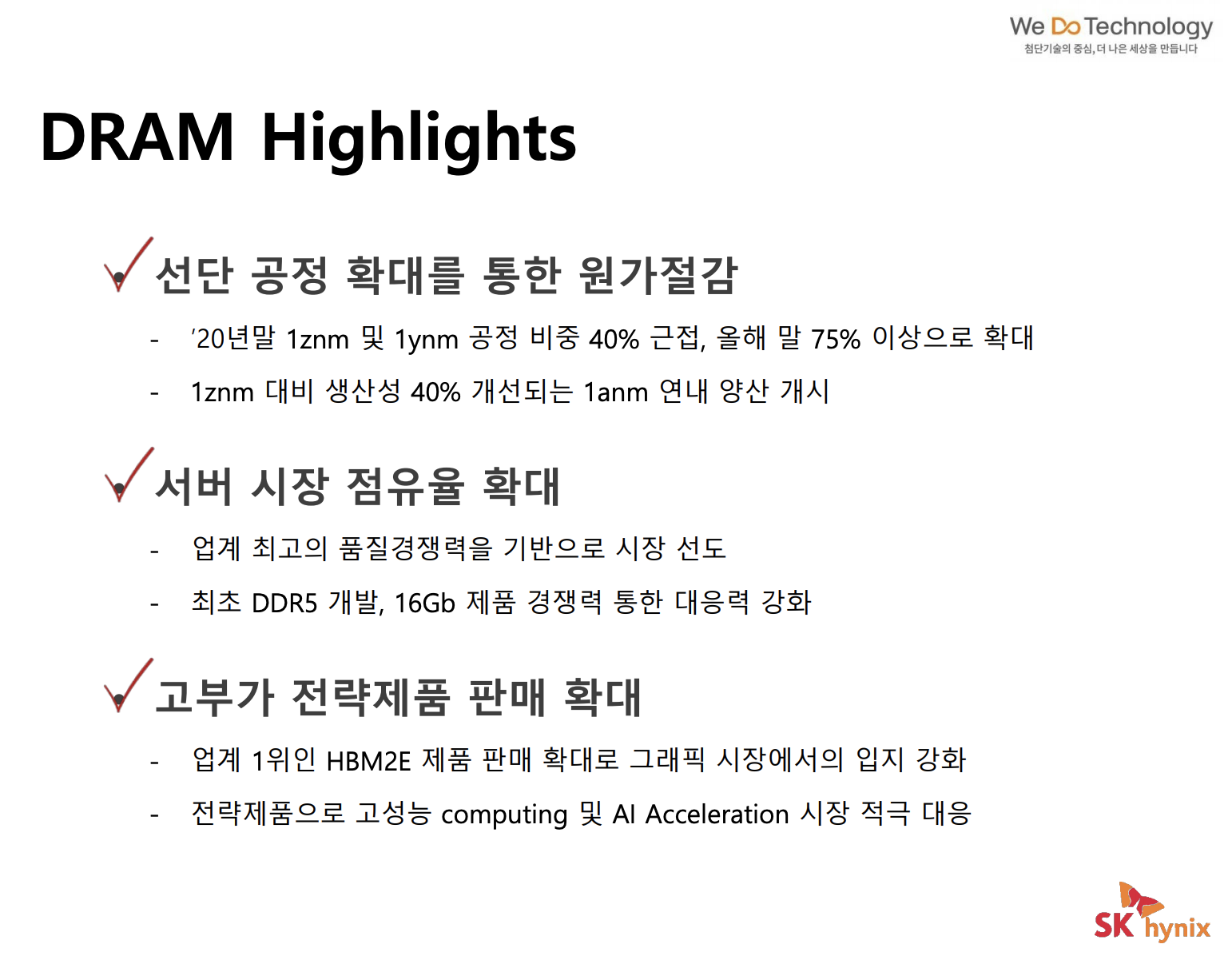 We Do Technology
첨단기술의 중심, 더 나은 세상을 만듭니다

DRAM Highlights

선단 공정 확대를 통한 원가절감

- '20년말 1znm 및 1ynm 공정 비중 40% 근접, 올해 말 75% 이상으로 확대
- 1znm 대비 생산성 40% 개선되는 1anm 연내 양산 개시

서버 시장 점유율 확대

- 업계 최고의 품질경쟁력을 기반으로 시장 선도
- 최초 DDR5 개발, 16Gb 제품 경쟁력 통한 대응력 강화

고부가 전략제품 판매 확대

- 업계 1위인 HBM2E 제품 판매 확대로 그래픽 시장에서의 입지 강화
- 전략제품으로 고성능 computing 및 AI Acceleration 시장 적극 대응

SK hynix